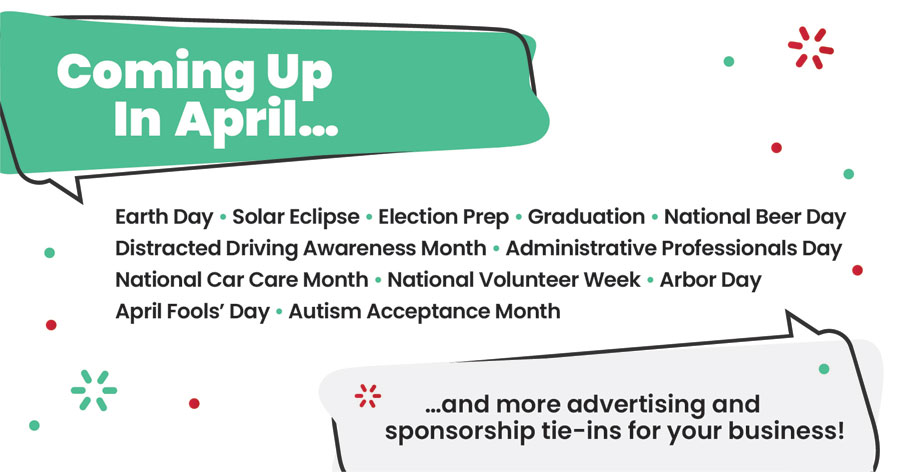 Coming Up In April...

Earth Day • Solar Eclipse • Election Prep • Graduation • National Beer Day
Distracted Driving Awareness Month • Administrative Professionals Day
National Car Care Month • National Volunteer Week • Arbor Day
April Fools' Day • Autism Acceptance Month

...and more advertising and sponsorship tie-ins for your business!